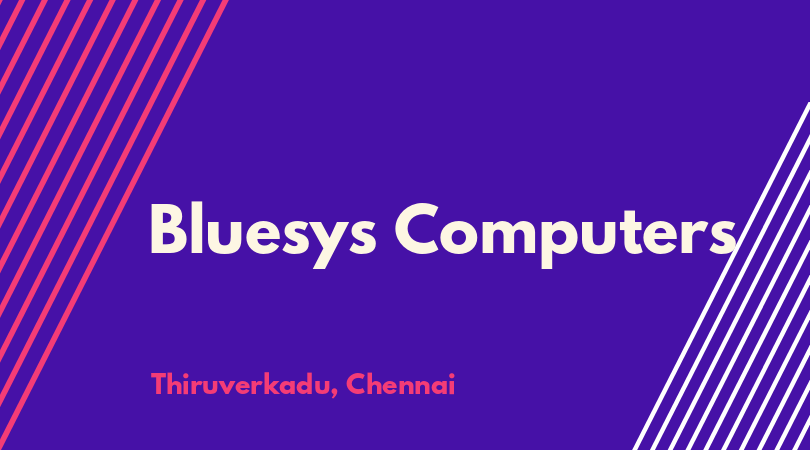 Bluesys Computers

Thiruverkadu, Chennai